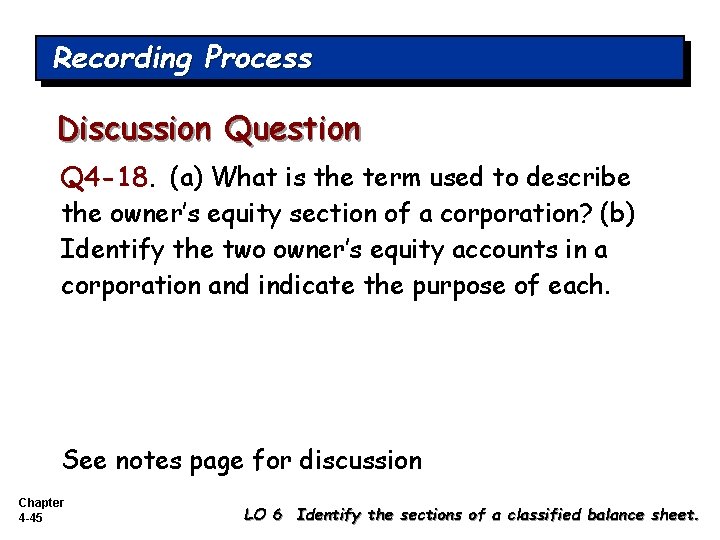 Recording Process

Discussion Question

Q4-18. (a) What is the term used to describe the owner's equity section of a corporation? (b) Identify the two owner's equity accounts in a corporation and indicate the purpose of each.

See notes page for discussion

Chapter 4-45

LO 6 Identify the sections of a classified balance sheet.